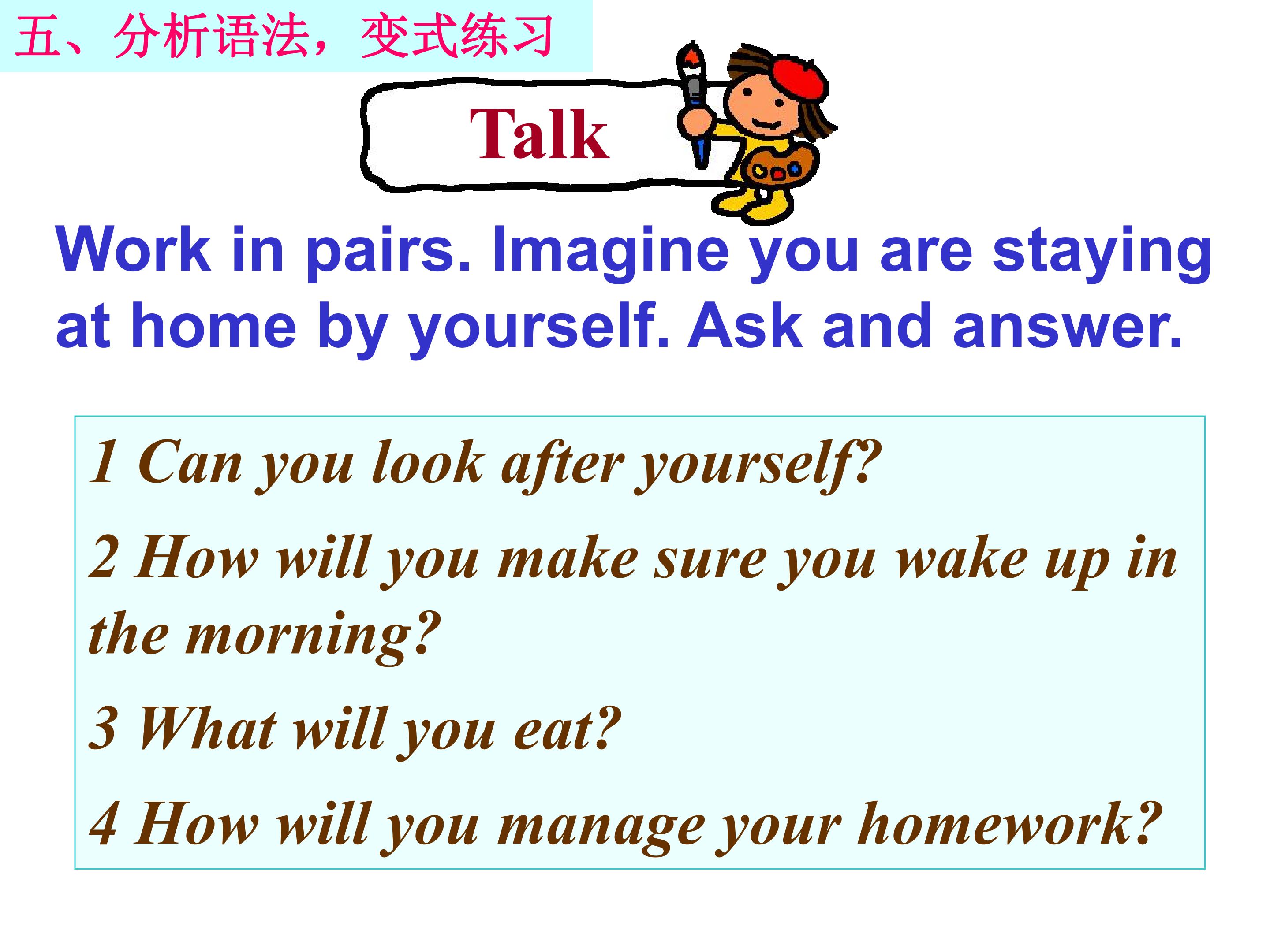 五、分析语法，变式练习

Talk

Work in pairs. Imagine you are staying at home by yourself. Ask and answer.

1 Can you look after yourself?

2 How will you make sure you wake up in the morning?

3 What will you eat?

4 How will you manage your homework?